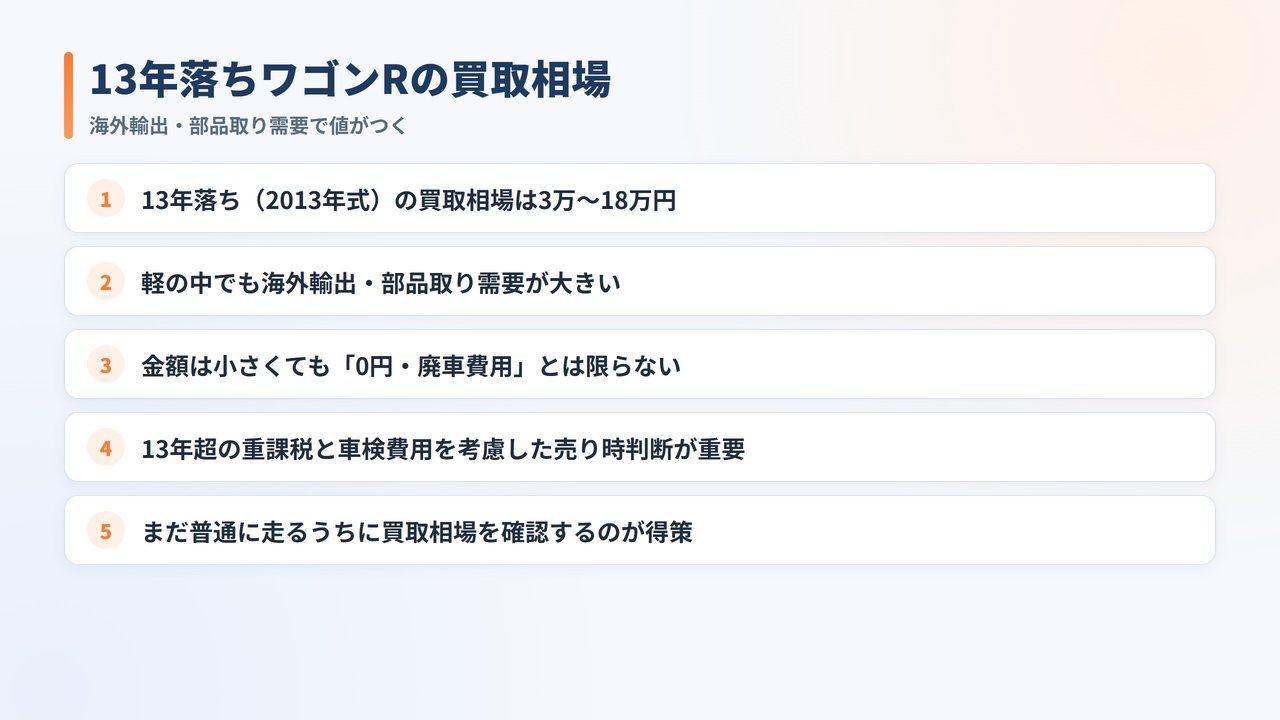 13年落ちワゴンRの買取相場

海外輸出・部品取り需要で値がつく

1 13年落ち（2013年式）の買取相場は3万〜18万円

2 軽の中でも海外輸出・部品取り需要が大きい

3 金額は小さくても「0円・廃車費用」とは限らない

4 13年超の重課税と車検費用を考慮した売り時判断が重要

5 まだ普通に走るうちに買取相場を確認するのが得策